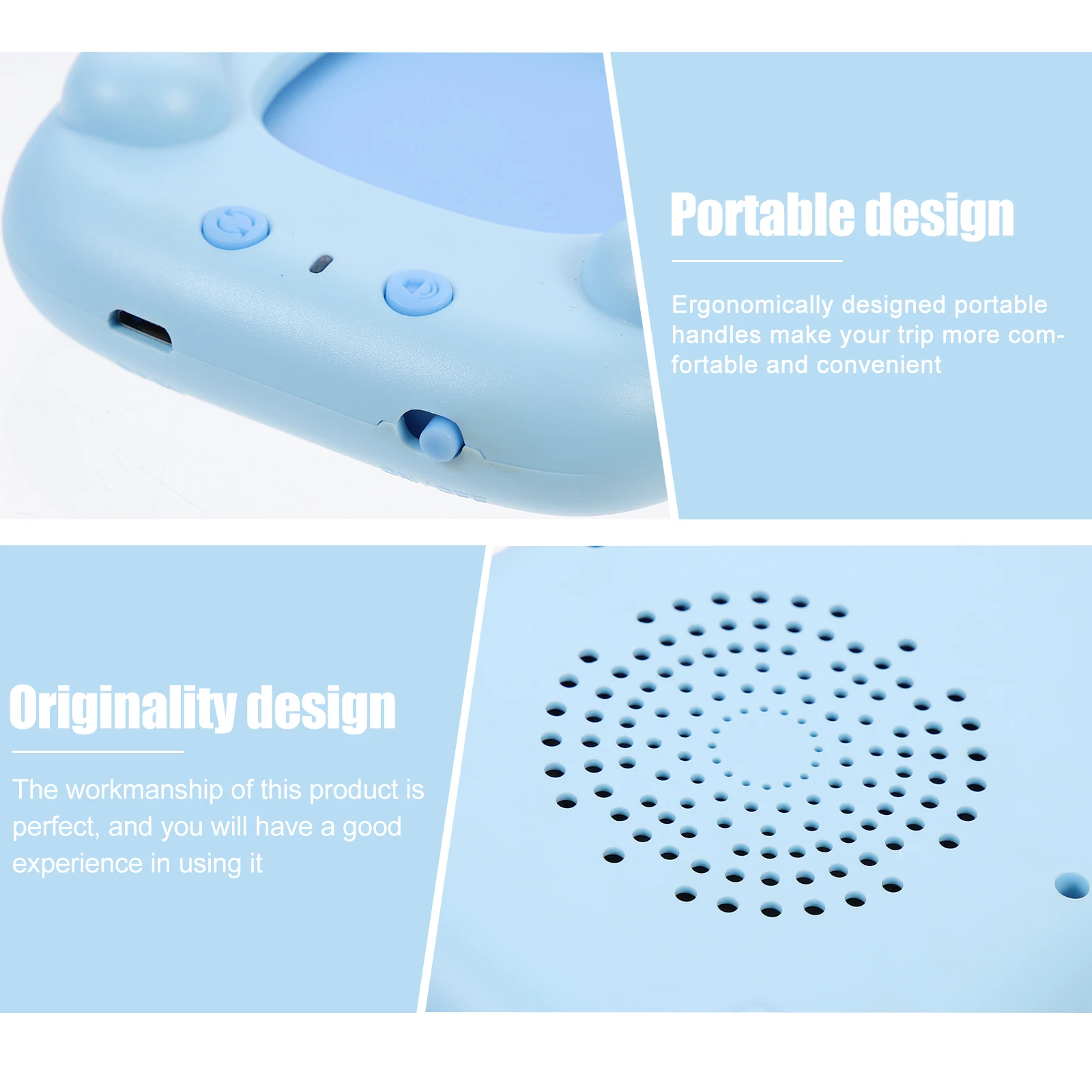 Portable design

Ergonomically designed portable handles make your trip more comfortable and convenient

Originality design

The workmanship of this product is perfect, and you will have a good experience in using it